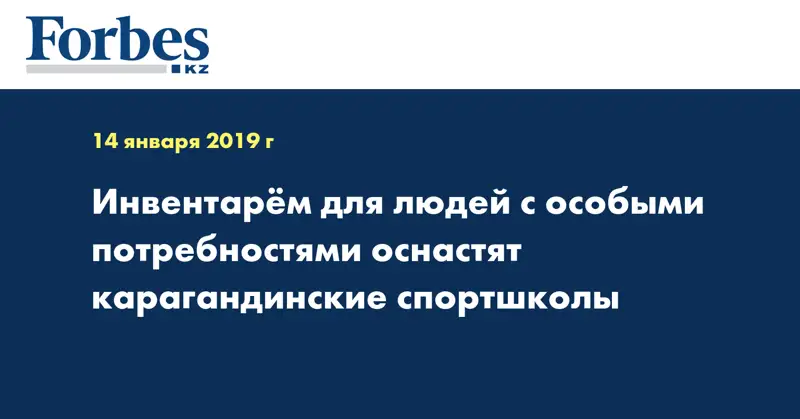 Forbes
KZ

14 января 2019 г

Инвентарём для людей с особыми потребностями оснастят карагандинские спортшколы